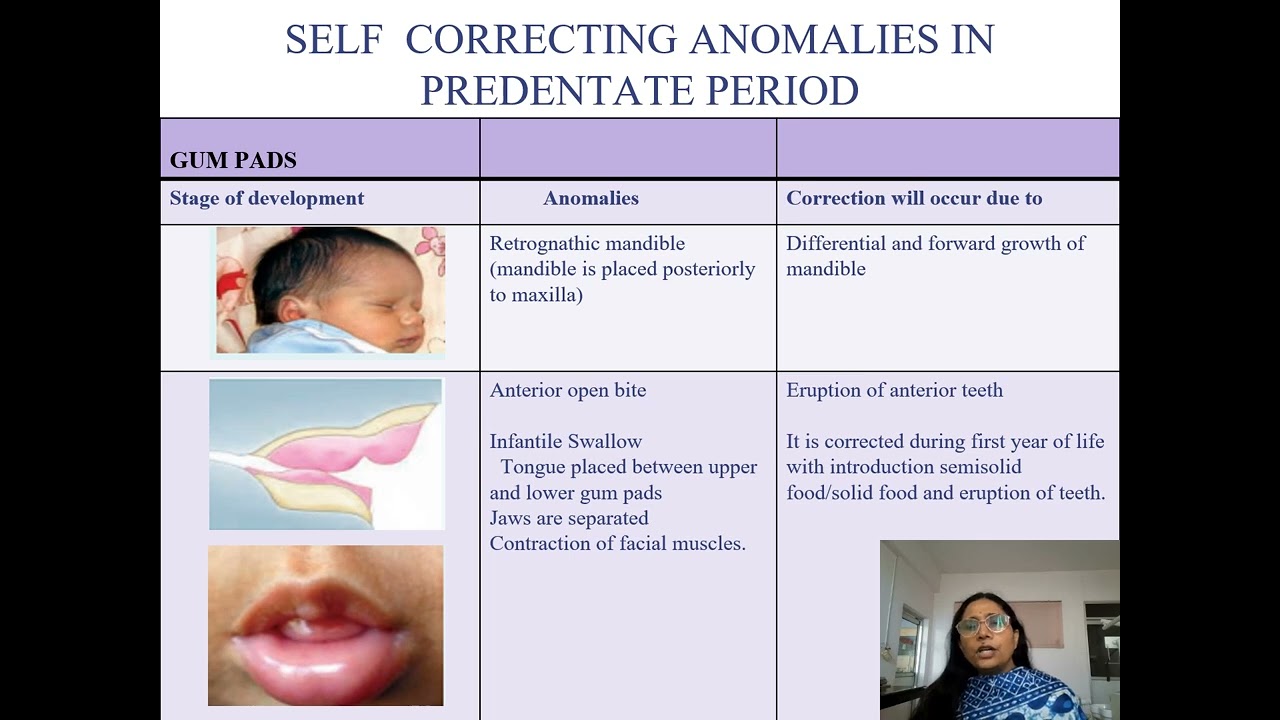 SELF CORRECTING ANOMALIES IN PREDENTATE PERIOD

| GUM PADS | | |
|---|---|---|
| Stage of development | Anomalies | Correction will occur due to |
| | Retrognathic mandible (mandible is placed posteriorly to maxilla) | Differential and forward growth of mandible |
| | Anterior open bite<br><br>Infantile Swallow<br>Tongue placed between upper and lower gum pads<br>Jaws are separated<br>Contraction of facial muscles. | Eruption of anterior teeth<br><br>It is corrected during first year of life with introduction semisolid food/solid food and eruption of teeth. |